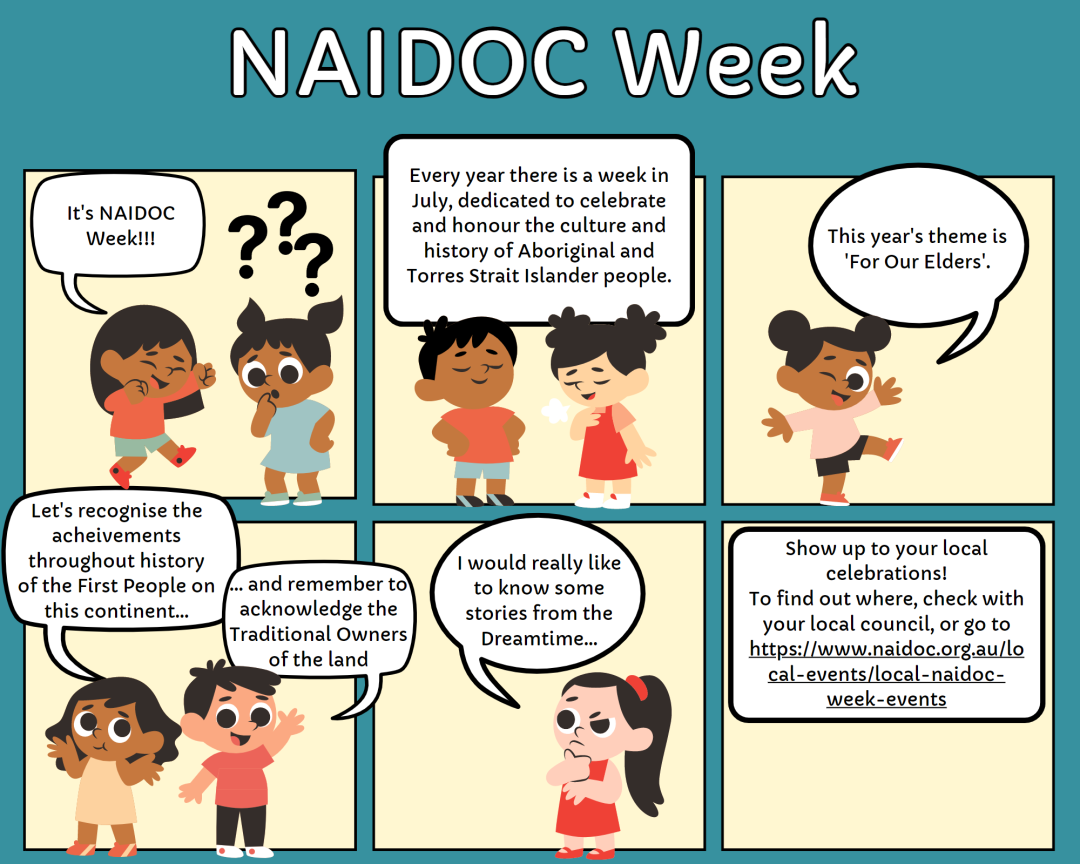 NAIDOC Week

It's NAIDOC Week!!!

???

Every year there is a week in July, dedicated to celebrate and honour the culture and history of Aboriginal and Torres Strait Islander people.

This year's theme is 'For Our Elders'.

Let's recognise the acheivements throughout history of the First People on this continent...

... and remember to acknowledge the Traditional Owners of the land

I would really like to know some stories from the Dreamtime...

Show up to your local celebrations!
To find out where, check with your local council, or go to https://www.naidoc.org.au/local-events/local-naidoc-week-events